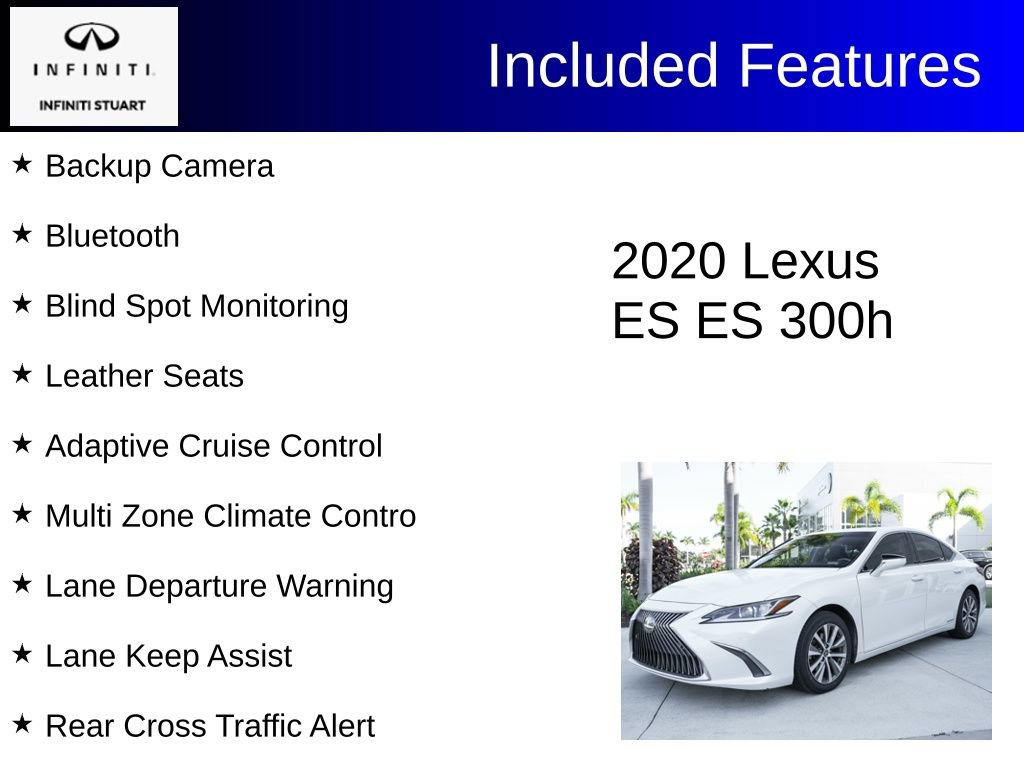 INFINITI.
INFINITI STUART

Included Features

★ Backup Camera
★ Bluetooth
★ Blind Spot Monitoring
★ Leather Seats
★ Adaptive Cruise Control
★ Multi Zone Climate Contro
★ Lane Departure Warning
★ Lane Keep Assist
★ Rear Cross Traffic Alert

2020 Lexus
ES ES 300h